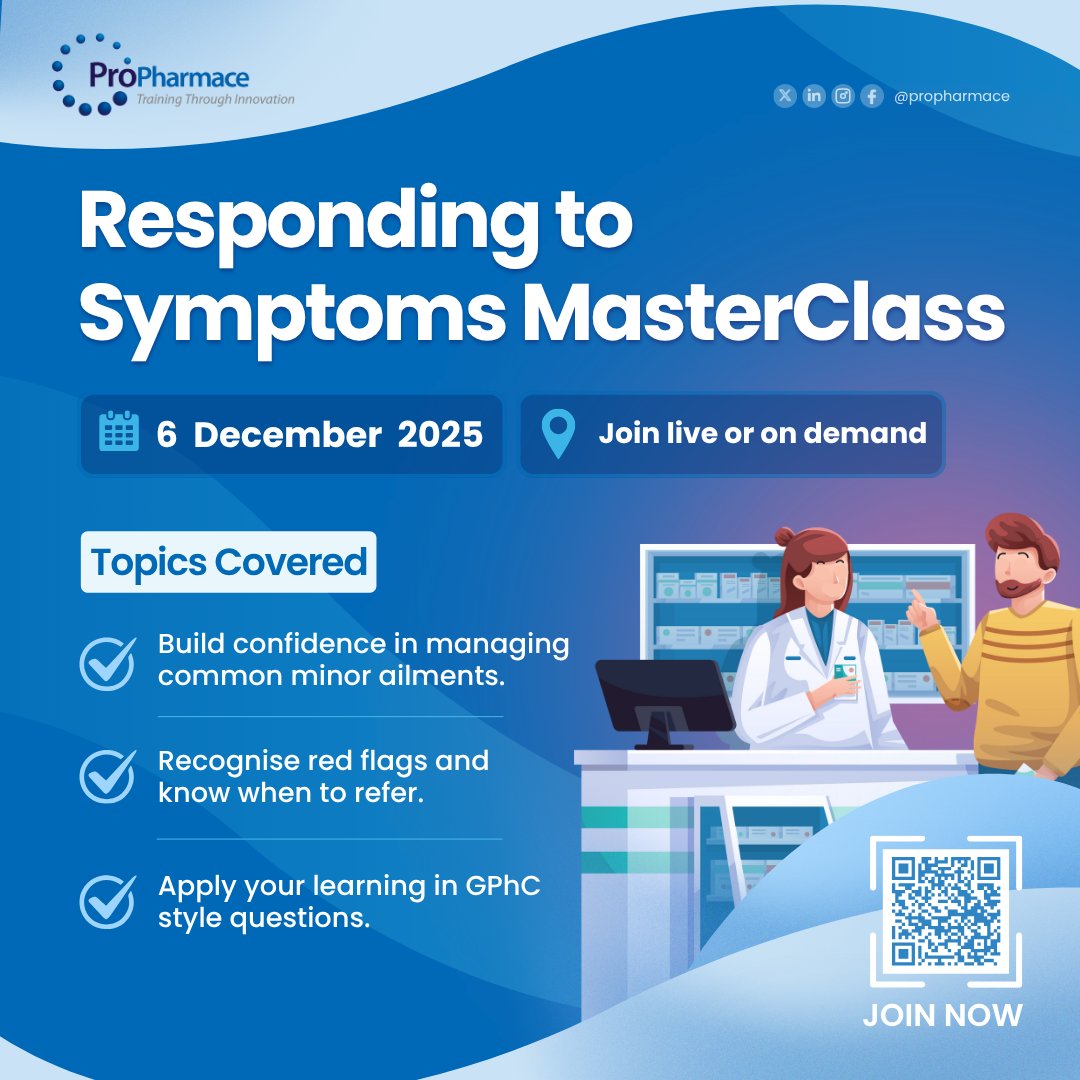 ProPharmace
Training Through Innovation

@propharmace

Responding to Symptoms MasterClass

6 December 2025

Join live or on demand

Topics Covered

Build confidence in managing common minor ailments.

Recognise red flags and know when to refer.

Apply your learning in GPhC style questions.

JOIN NOW